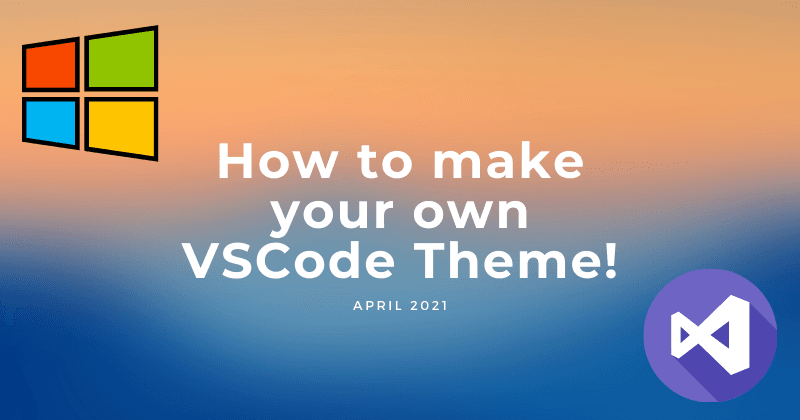 How to make your own VSCode Theme!

APRIL 2021